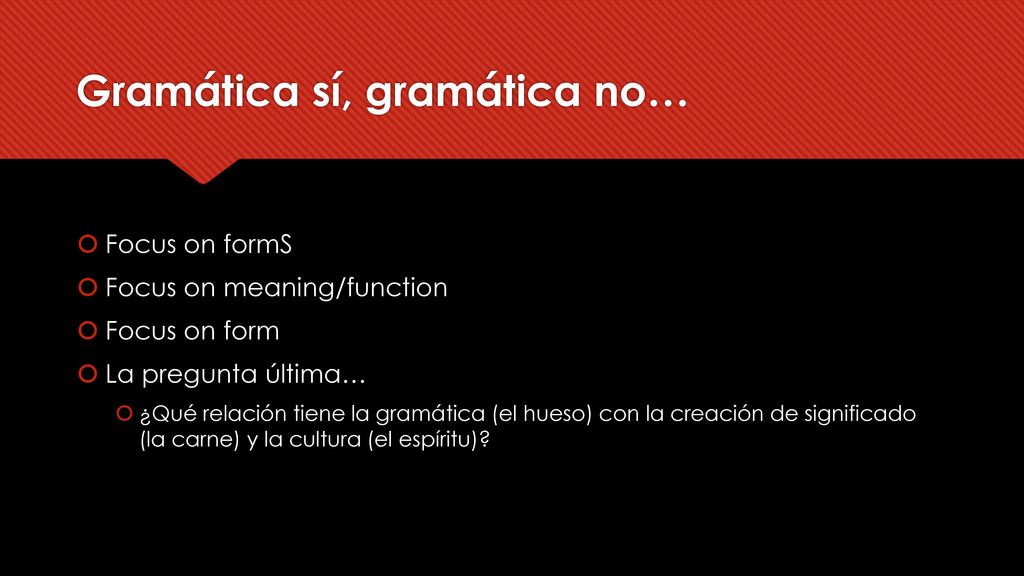 Gramática sí, gramática no…

Focus on formS

Focus on meaning/function

Focus on form

La pregunta última…

¿Qué relación tiene la gramática (el hueso) con la creación de significado (la carne) y la cultura (el espíritu)?